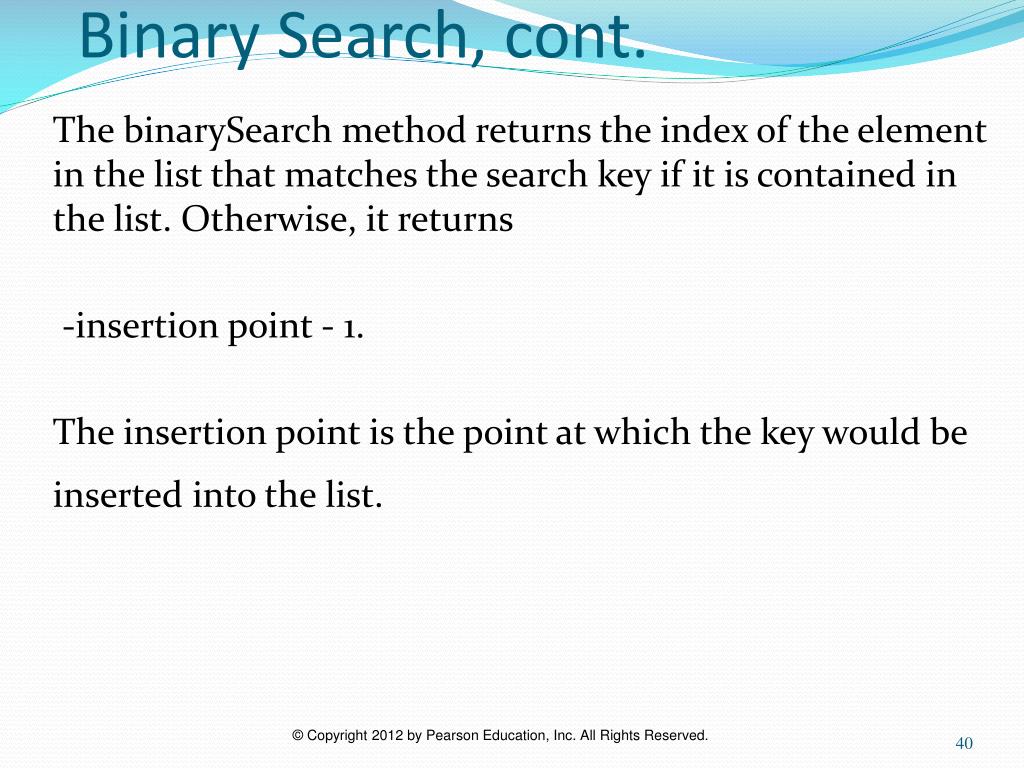 Binary Search, cont.

The binarySearch method returns the index of the element in the list that matches the search key if it is contained in the list. Otherwise, it returns

-insertion point - 1.

The insertion point is the point at which the key would be inserted into the list.

© Copyright 2012 by Pearson Education, Inc. All Rights Reserved.

40